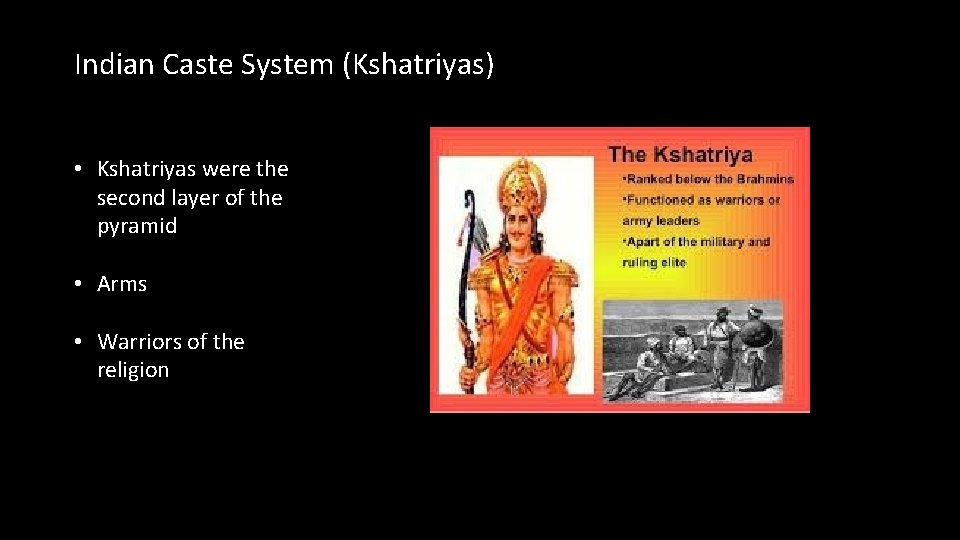 Indian Caste System (Kshatriyas)

• Kshatriyas were the second layer of the pyramid

• Arms

• Warriors of the religion

The Kshatriya

•Ranked below the Brahmins

•Functioned as warriors or army leaders

•Apart of the military and ruling elite